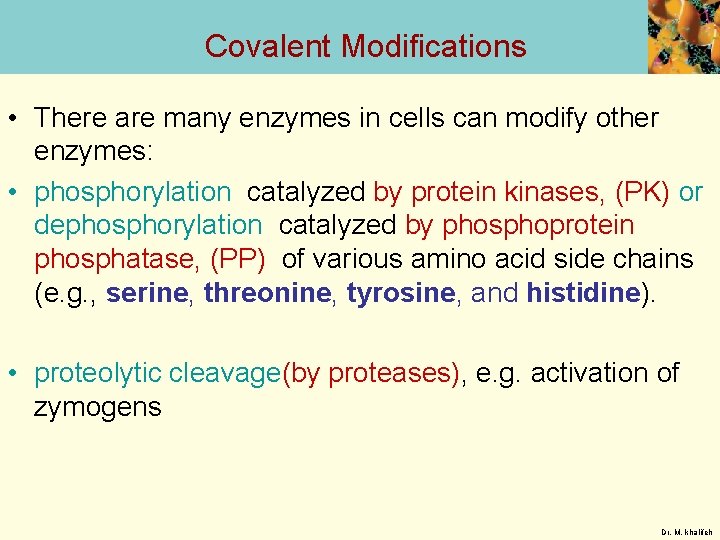 Covalent Modifications

• There are many enzymes in cells can modify other enzymes:

• phosphorylation catalyzed by protein kinases, (PK) or dephosphorylation catalyzed by phosphoprotein phosphatase, (PP) of various amino acid side chains (e.g., serine, threonine, tyrosine, and histidine).

• proteolytic cleavage(by proteases), e.g. activation of zymogens

Dr. M. khalifeh